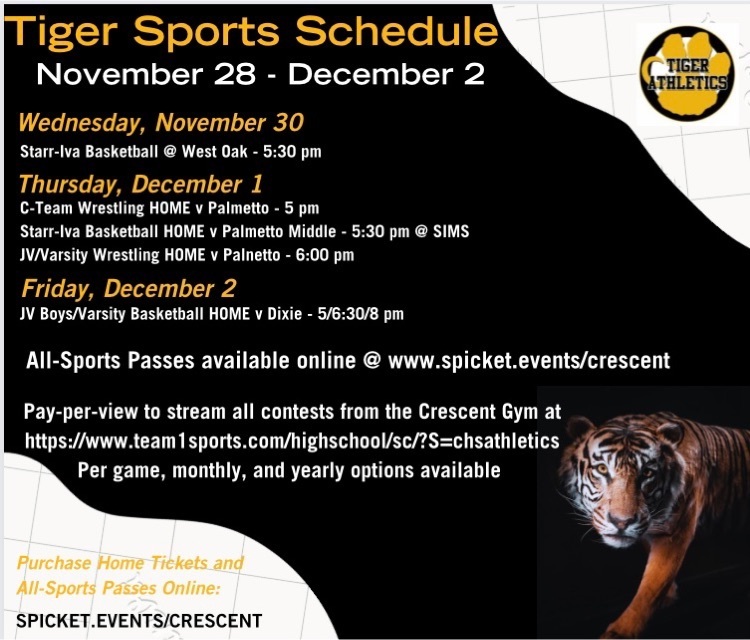 Tiger Sports Schedule
November 28 - December 2

TIGER ATHLETICS

Wednesday, November 30
Starr-Iva Basketball @ West Oak - 5:30 pm

Thursday, December 1
C-Team Wrestling HOME v Palmetto - 5 pm
Starr-Iva Basketball HOME v Palmetto Middle - 5:30 pm @ SIMS
JV/Varsity Wrestling HOME v Palnetto - 6:00 pm

Friday, December 2
JV Boys/Varsity Basketball HOME v Dixie - 5/6:30/8 pm

All-Sports Passes available online @ www.spicket.events/crescent

Pay-per-view to stream all contests from the Crescent Gym at https://www.team1sports.com/highschool/sc/?S=chsathletics
Per game, monthly, and yearly options available

Purchase Home Tickets and All-Sports Passes Online:
SPICKET.EVENTS/CRESCENT